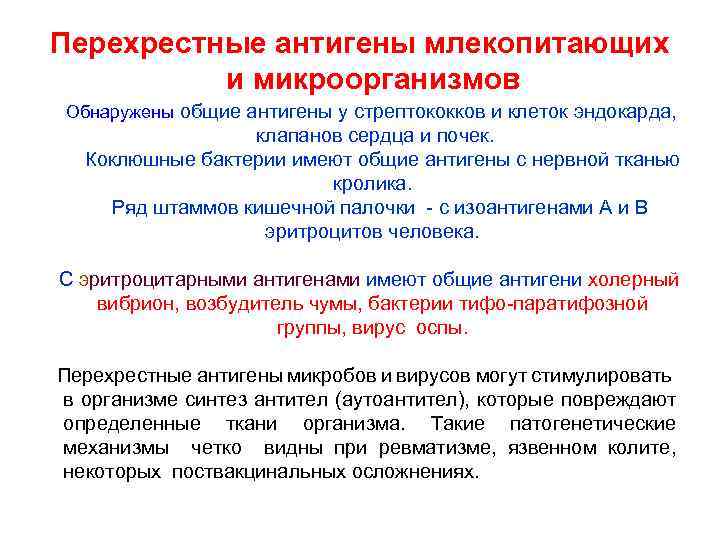 Перехрестные антигены млекопитающих и микроорганизмов

Обнаружены общие антигены у стрептококков и клеток эндокарда, клапанов сердца и почек.

Коклюшные бактерии имеют общие антигены с нервной тканью кролика.

Ряд штаммов кишечной палочки - с изоантигенами А и В эритроцитов человека.

С эритроцитарными антигенами имеют общие антигени холерный вибрион, возбудитель чумы, бактерии тифо-паратифозной группы, вирус оспы.

Перехрестные антигены микробов и вирусов могут стимулировать в организме синтез антител (аутоантител), которые повреждают определенные ткани организма. Такие патогенетические механизмы четко видны при ревматизме, язвенном колите, некоторых поствакцинальных осложнениях.